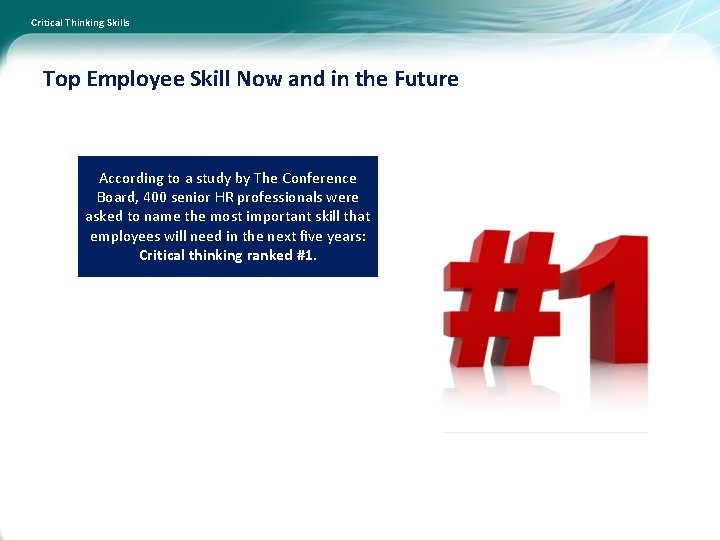 Critical Thinking Skills

Top Employee Skill Now and in the Future

According to a study by The Conference Board, 400 senior HR professionals were asked to name the most important skill that employees will need in the next five years: Critical thinking ranked #1.

#1